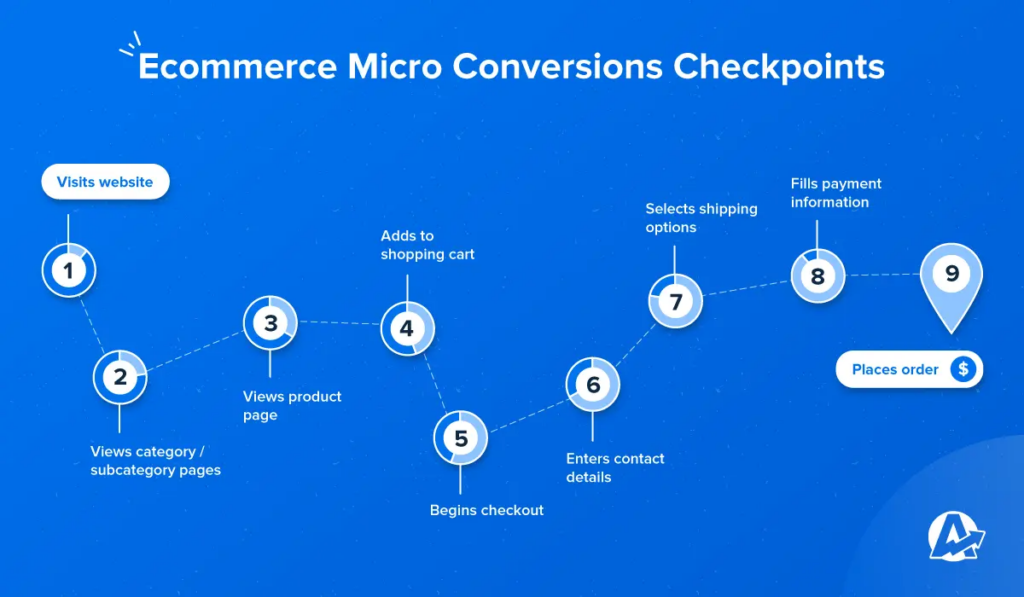 Ecommerce Micro Conversions Checkpoints

Visits website

1

2

Views category / subcategory pages

3

Views product page

Adds to shopping cart

4

5

Begins checkout

6

Enters contact details

Selects shipping options

7

Fills payment information

8

9

Places order $